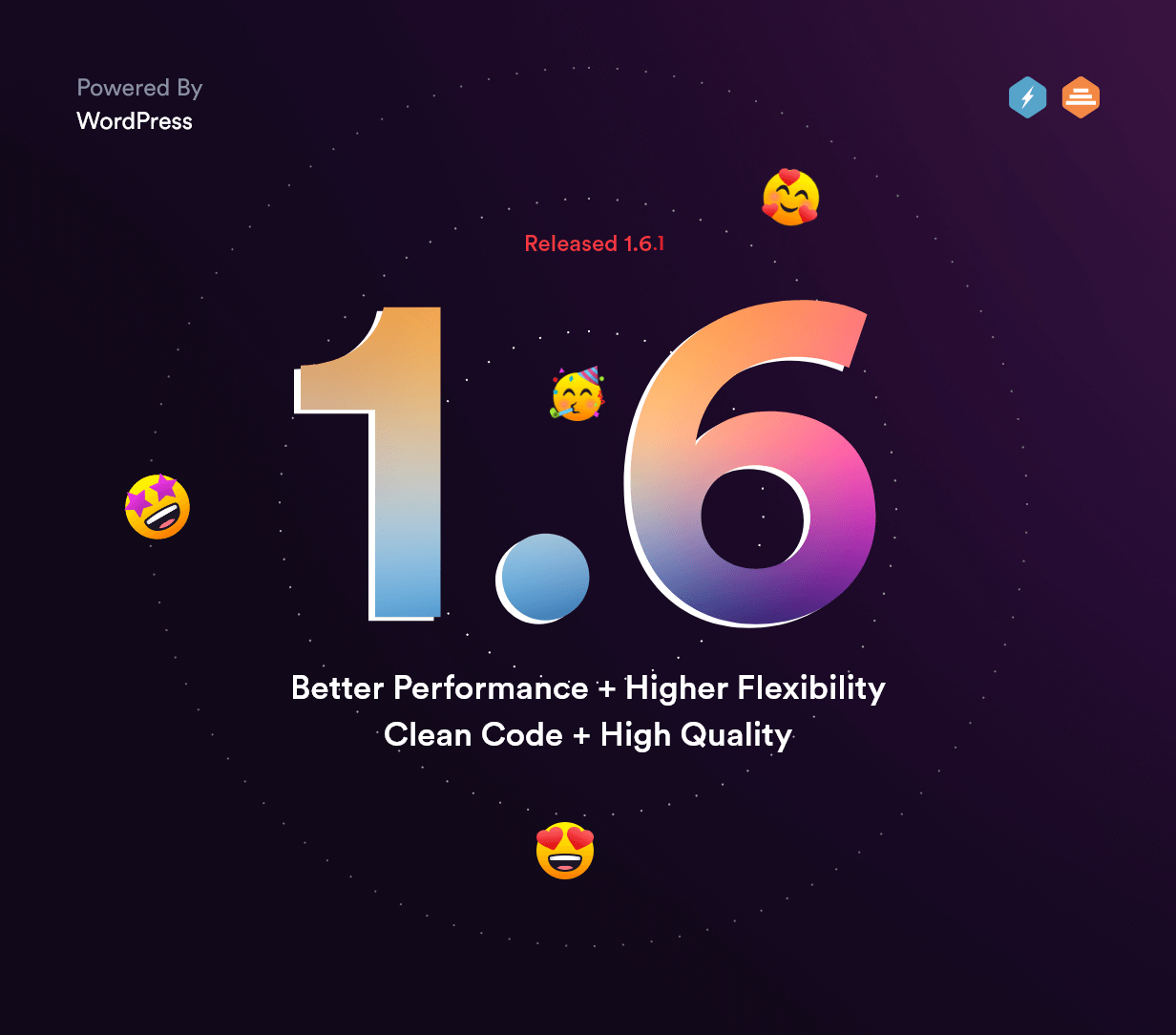 Powered By
WordPress

Released 1.6.1

1.6

Better Performance + Higher Flexibility
Clean Code + High Quality